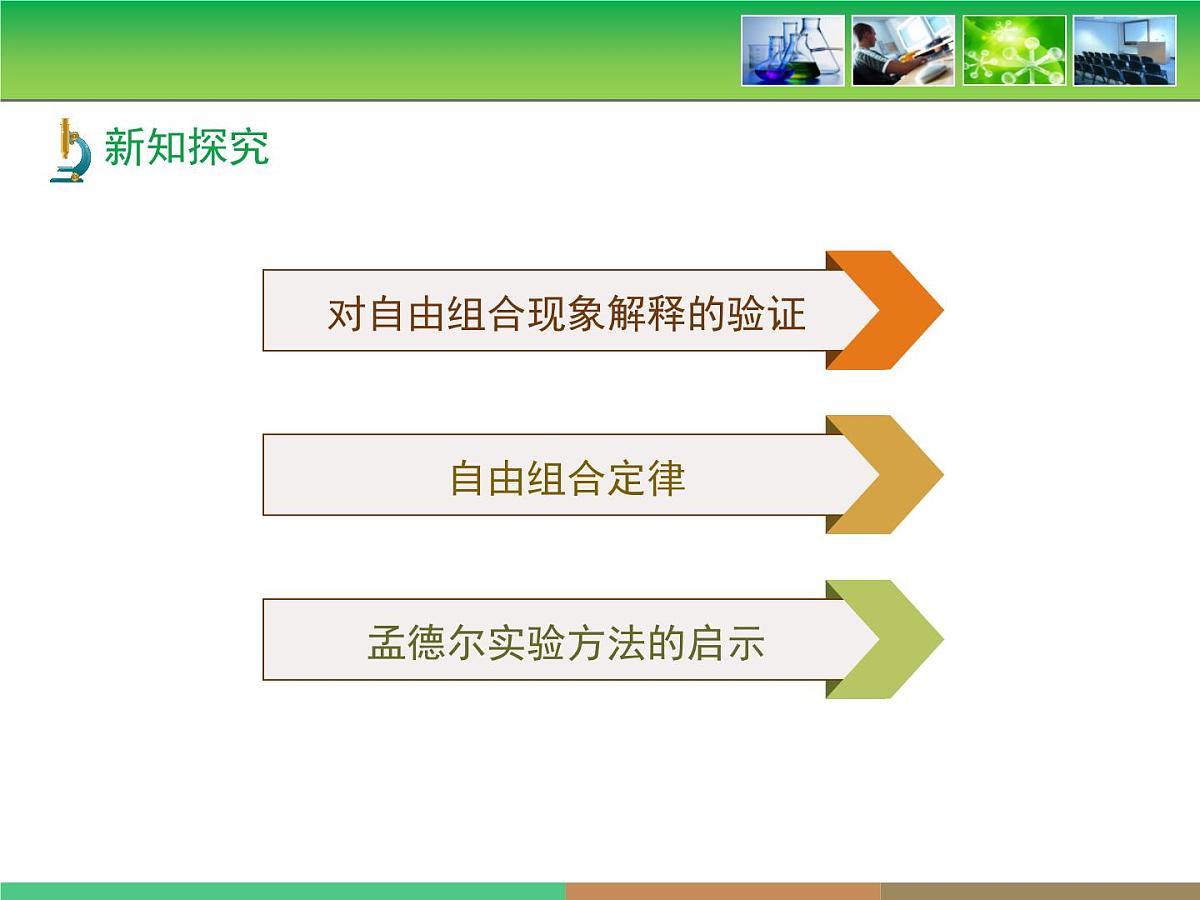 新知探究

对自由组合现象解释的验证

自由组合定律

孟德尔实验方法的启示